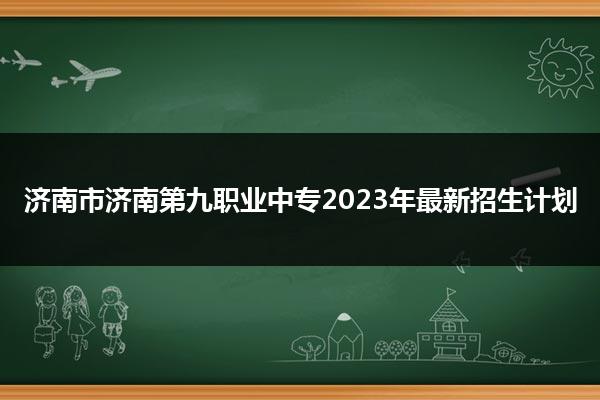 济南市济南第九职业中专2023年最新招生计划